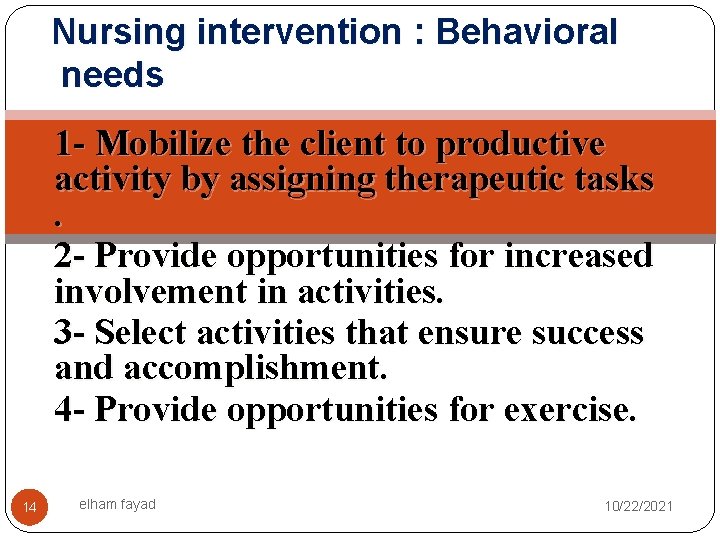 Nursing intervention : Behavioral needs

1- Mobilize the client to productive activity by assigning therapeutic tasks .

2- Provide opportunities for increased involvement in activities.

3- Select activities that ensure success and accomplishment.

4- Provide opportunities for exercise.

14

elham fayad

10/22/2021